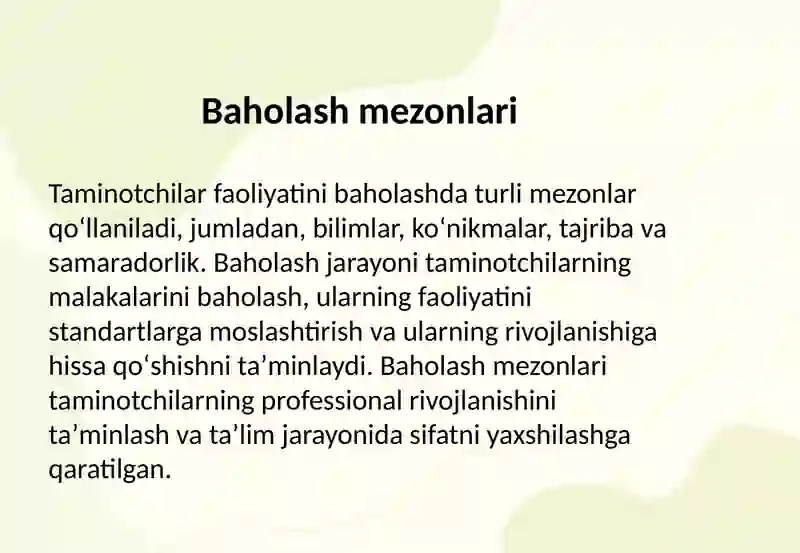 Baholash mezonlari

Taminotchilar faoliyatini baholashda turli mezonlar qo‘llaniladi, jumladan, bilimlar, ko‘nikmalar, tajriba va samaradorlik. Baholash jarayoni taminotchilarning malakalarini baholash, ularning faoliyatini standartlarga moslashtirish va ularning rivojlanishiga hissa qo‘shishni ta’minlaydi. Baholash mezonlari taminotchilarning professional rivojlanishini ta’minlash va ta’lim jarayonida sifatni yaxshilashga qaratilgan.